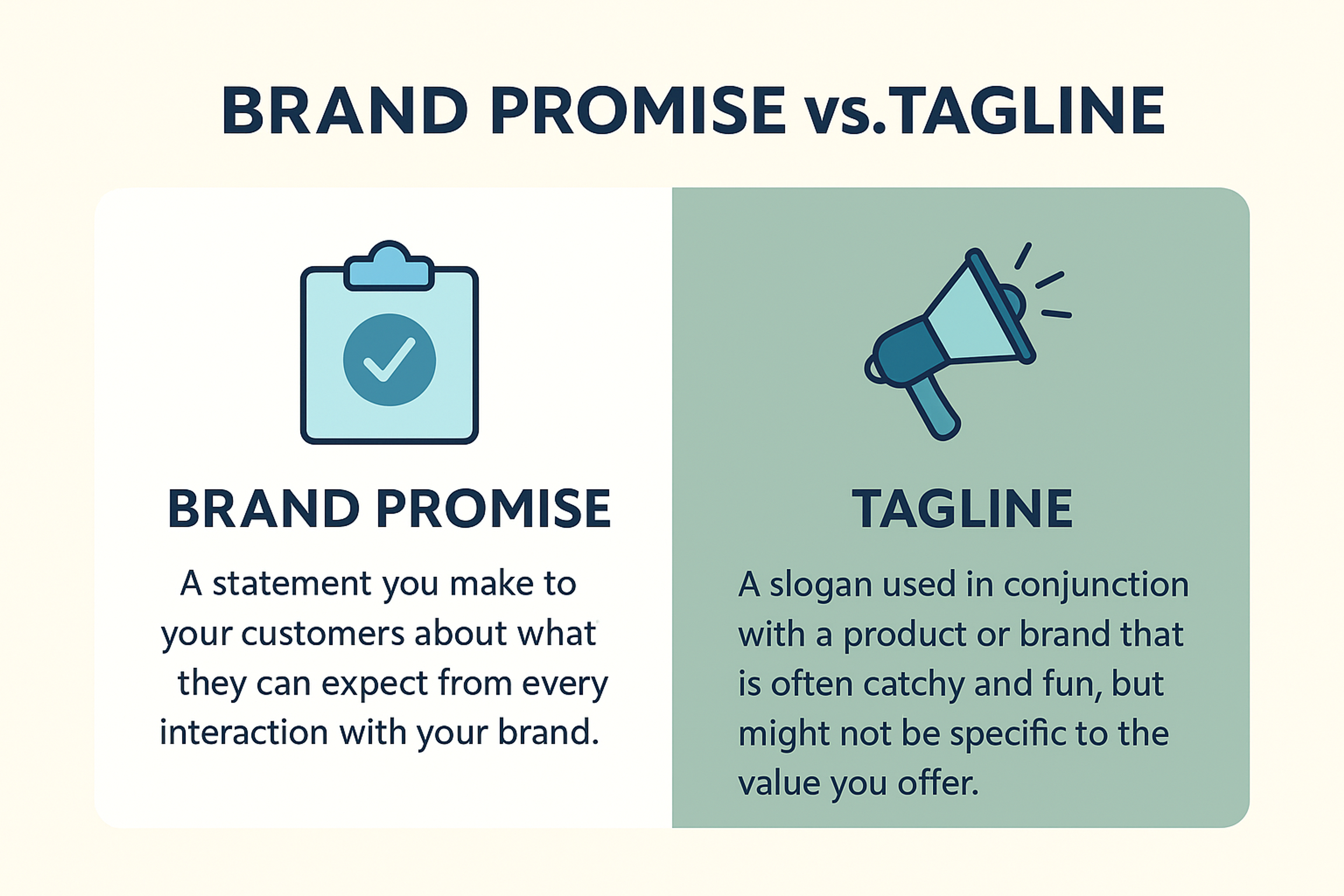 BRAND PROMISE vs.TAGLINE

BRAND PROMISE

A statement you make to your customers about what they can expect from every interaction with your brand.

TAGLINE

A slogan used in conjunction with a product or brand that is often catchy and fun, but might not be specific to the value you offer.